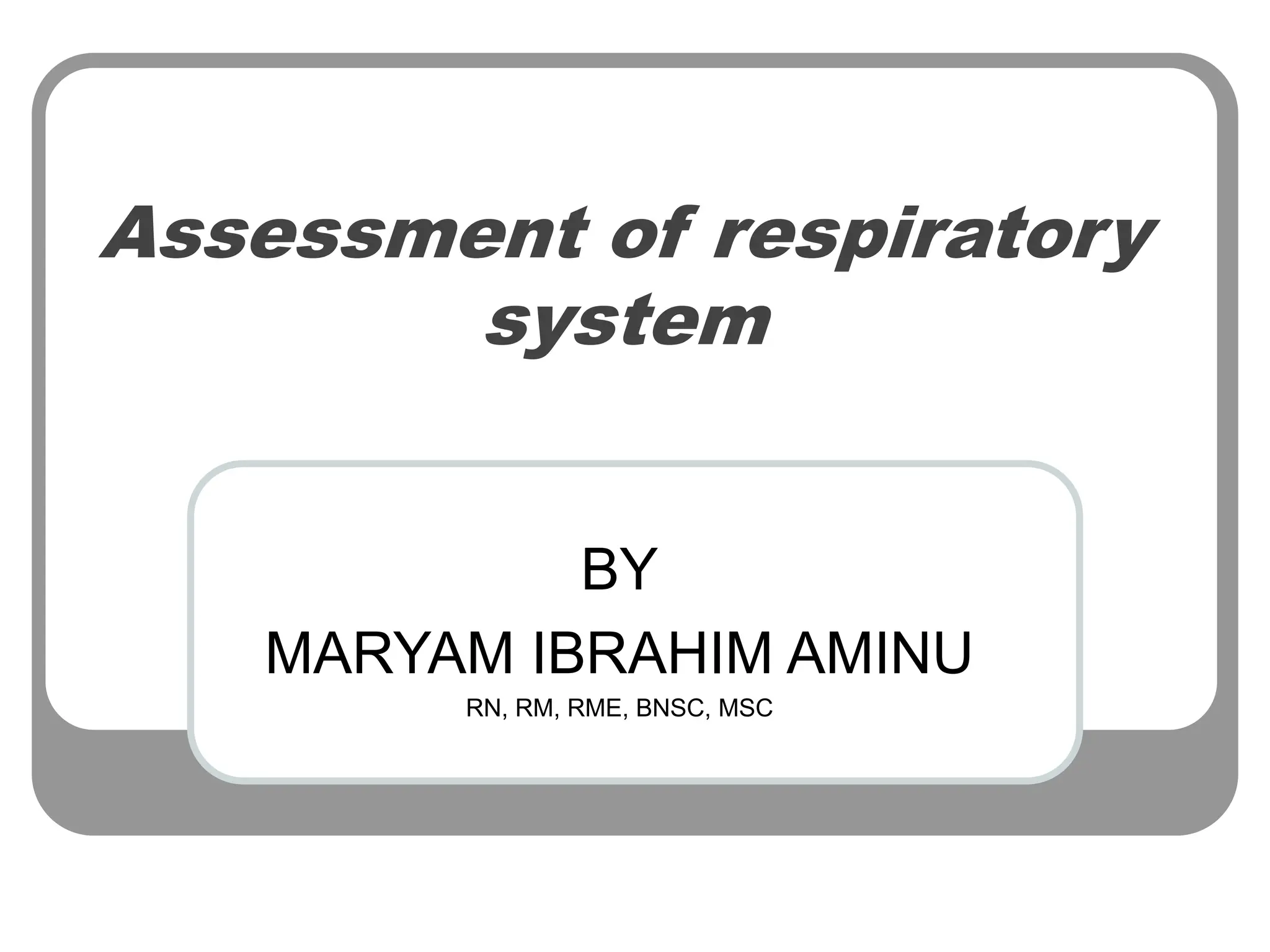 Assessment of respiratory system

BY
MARYAM IBRAHIM AMINU
RN, RM, RME, BNSC, MSC